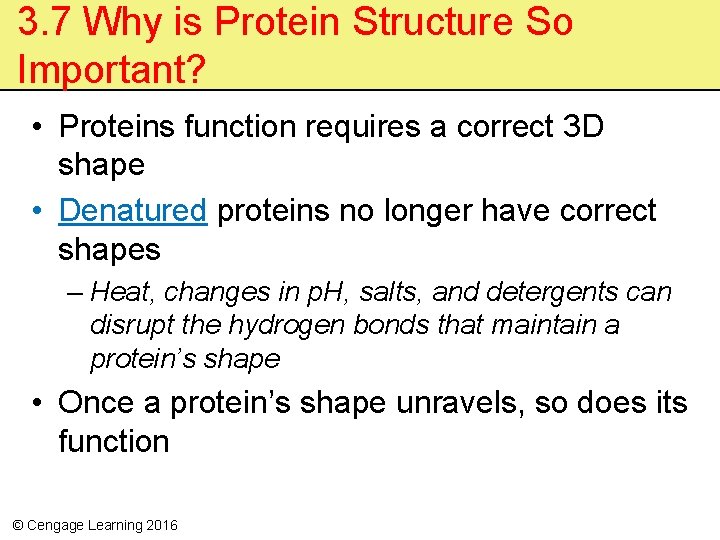 3.7 Why is Protein Structure So Important?

• Proteins function requires a correct 3D shape

• Denatured proteins no longer have correct shapes

– Heat, changes in pH, salts, and detergents can disrupt the hydrogen bonds that maintain a protein's shape

• Once a protein's shape unravels, so does its function

© Cengage Learning 2016